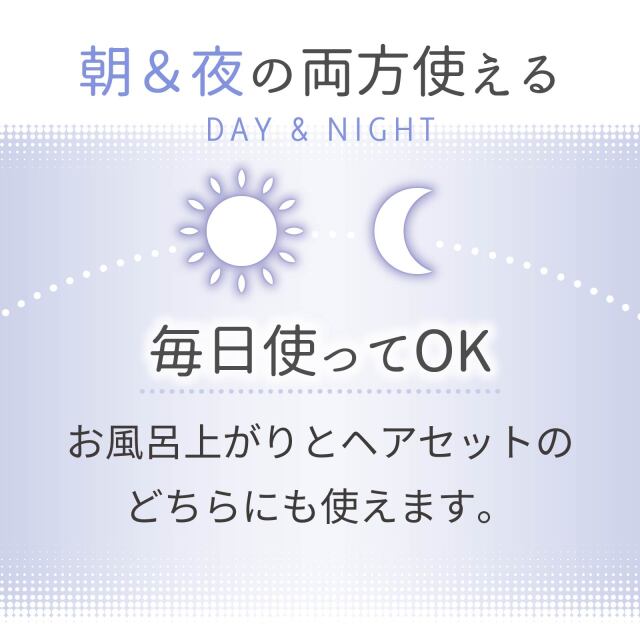 朝＆夜の両方使える
DAY & NIGHT

毎日使ってOK

お風呂上がりとヘアセットのどちらにも使えます。